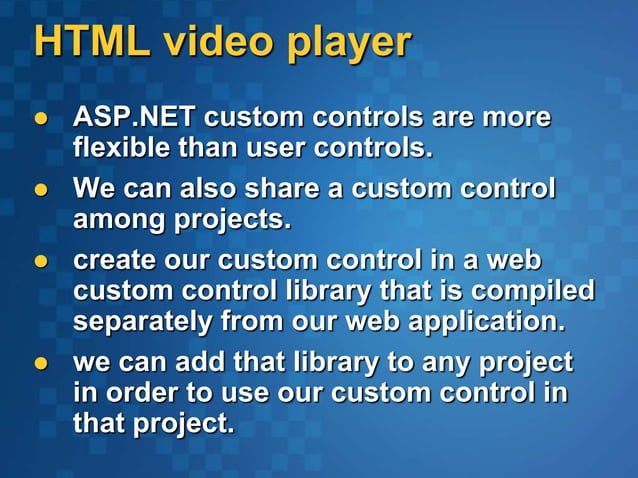 HTML video player

- ASP.NET custom controls are more flexible than user controls.
- We can also share a custom control among projects.
- create our custom control in a web custom control library that is compiled separately from our web application.
- we can add that library to any project in order to use our custom control in that project.